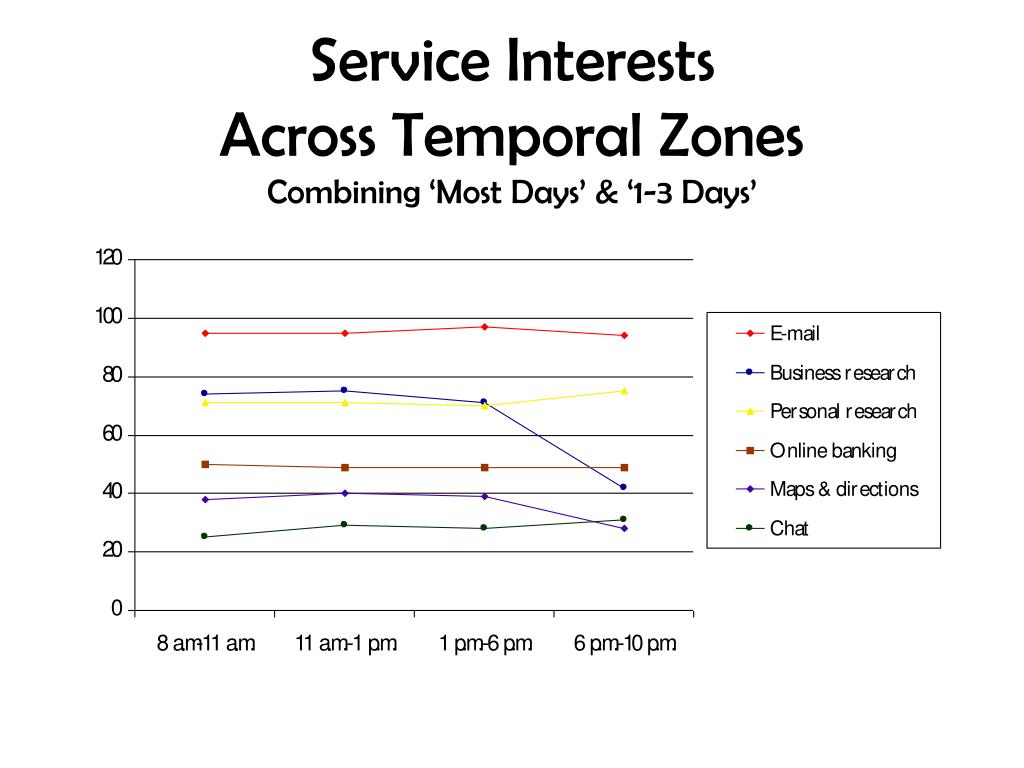 Service Interests
Across Temporal Zones
Combining ‘Most Days’ & ‘1-3 Days’

120
100
80
60
40
20
0

8 am-11 am
11 am-1 pm
1 pm-6 pm
6 pm-10 pm

E-mail
Business research
Personal research
Online banking
Maps & directions
Chat